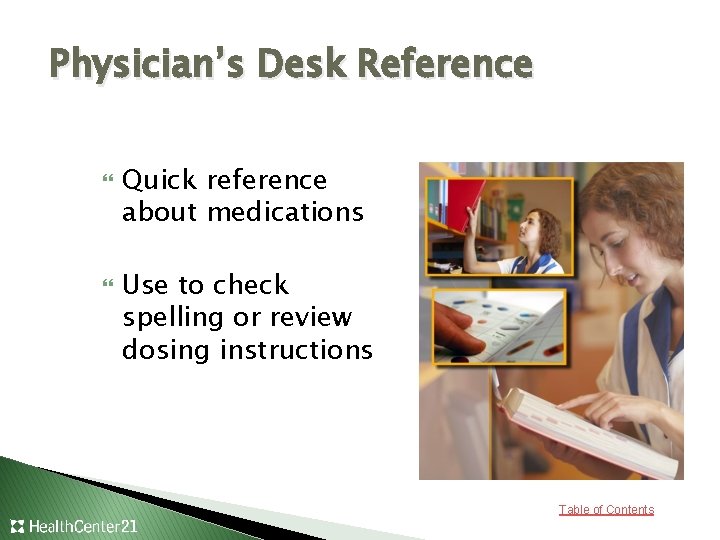 Physician's Desk Reference

Quick reference about medications

Use to check spelling or review dosing instructions

Table of Contents

HealthCenter21